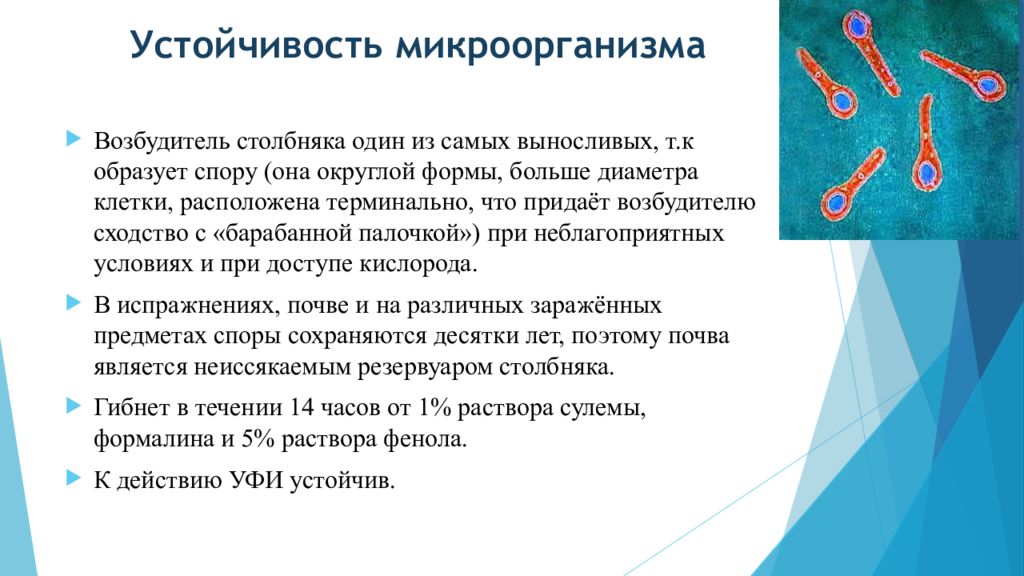 Устойчивость микроорганизма

Возбудитель столбняка один из самых выносливых, т.к образует спору (она округлой формы, больше диаметра клетки, расположена терминально, что придаёт возбудителю сходство с «барабанной палочкой») при неблагоприятных условиях и при доступе кислорода.

В испражнениях, почве и на различных заражённых предметах споры сохраняются десятки лет, поэтому почва является неиссякаемым резервуаром столбняка.

Гибнет в течении 14 часов от 1% раствора сулемы, формалина и 5% раствора фенола.

К действию УФИ устойчив.